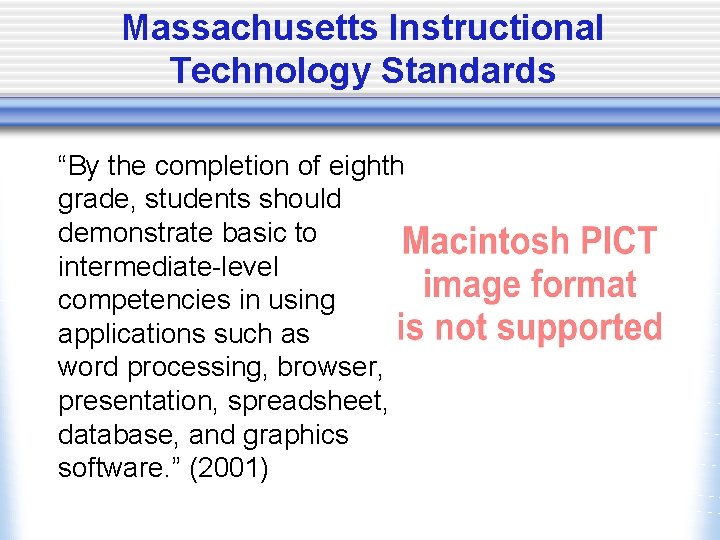 Massachusetts Instructional Technology Standards

“By the completion of eighth grade, students should demonstrate basic to intermediate-level competencies in using applications such as word processing, browser, presentation, spreadsheet, database, and graphics software.” (2001)

Macintosh PICT image format is not supported